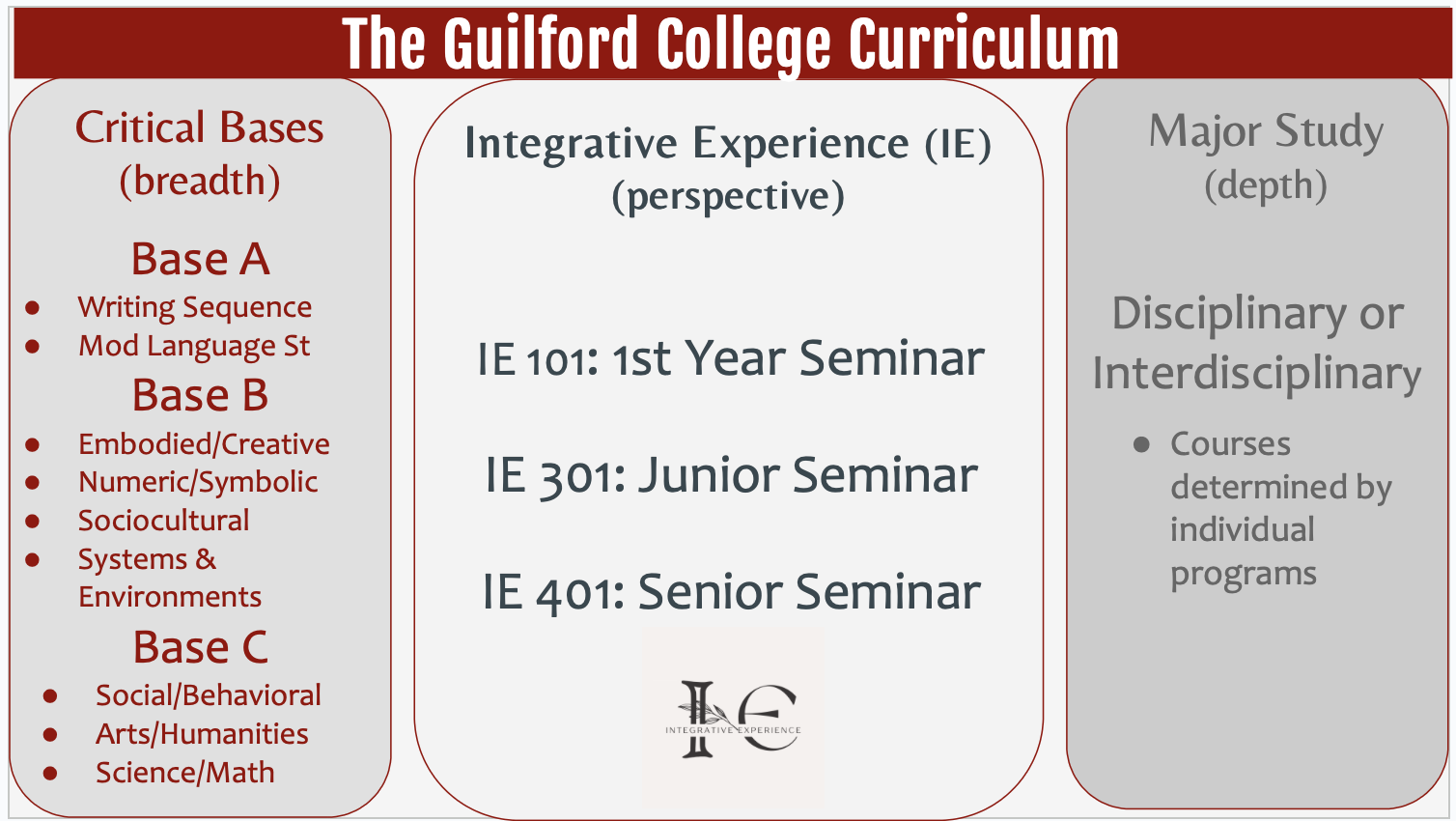 The Guilford College Curriculum

Critical Bases
(breadth)

Base A
- Writing Sequence
- Mod Language St

Base B
- Embodied/Creative
- Numeric/Symbolic
- Sociocultural
- Systems & Environments

Base C
- Social/Behavioral
- Arts/Humanities
- Science/Math

Integrative Experience (IE)
(perspective)

IE 101: 1st Year Seminar

IE 301: Junior Seminar

IE 401: Senior Seminar

IE
INTEGRATIVE EXPERIENCE

Major Study
(depth)

Disciplinary or Interdisciplinary

- Courses determined by individual programs